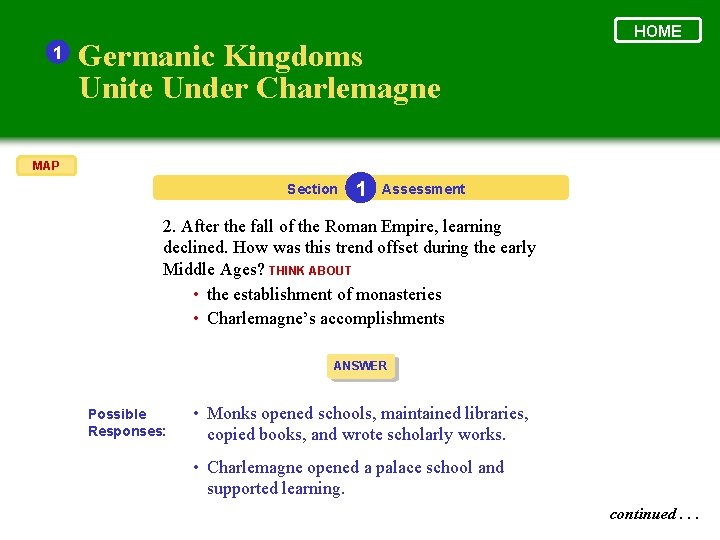 HOME

1 Germanic Kingdoms Unite Under Charlemagne

MAP

Section 1 Assessment

2. After the fall of the Roman Empire, learning declined. How was this trend offset during the early Middle Ages? THINK ABOUT

• the establishment of monasteries
• Charlemagne's accomplishments

ANSWER

Possible Responses:

• Monks opened schools, maintained libraries, copied books, and wrote scholarly works.

• Charlemagne opened a palace school and supported learning.

continued . . .